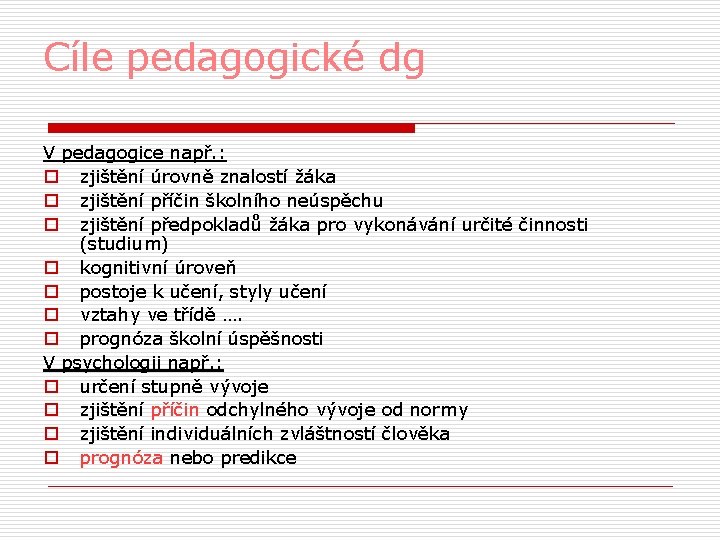 Cíle pedagogické dg

V pedagogice např.:
- zjištění úrovně znalostí žáka
- zjištění příčin školního neúspěchu
- zjištění předpokladů žáka pro vykonávání určité činnosti (studium)
- kognitivní úroveň
- postoje k učení, styly učení
- vztahy ve třídě ….
- prognóza školní úspěšnosti

V psychologii např.:
- určení stupně vývoje
- zjištění příčin odchylného vývoje od normy
- zjištění individuálních zvláštností člověka
- prognóza nebo predikce